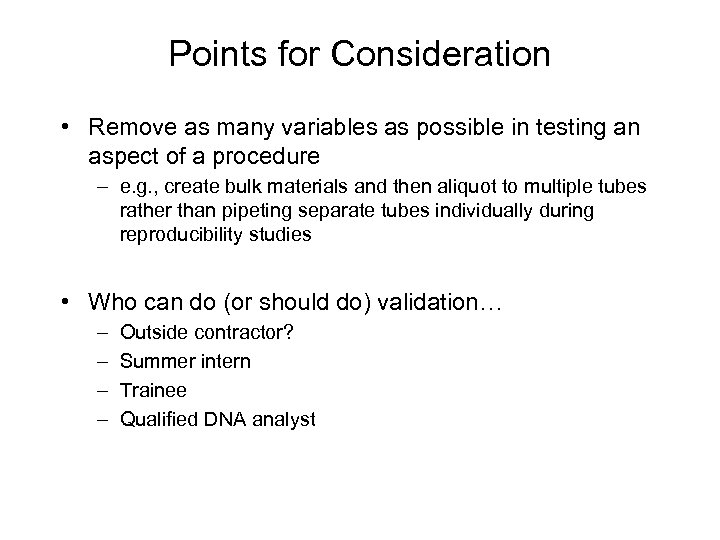 Points for Consideration

• Remove as many variables as possible in testing an aspect of a procedure
– e.g., create bulk materials and then aliquot to multiple tubes rather than pipeting separate tubes individually during reproducibility studies

• Who can do (or should do) validation…
– Outside contractor?
– Summer intern
– Trainee
– Qualified DNA analyst